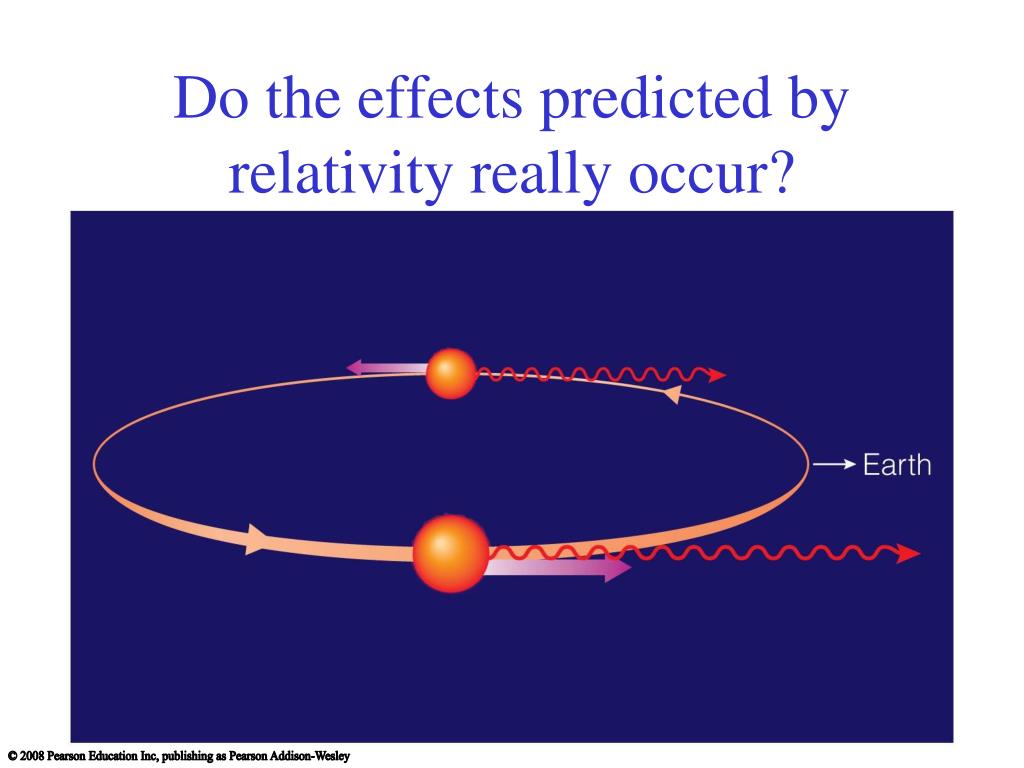 Do the effects predicted by relativity really occur?

Earth

© 2008 Pearson Education Inc, publishing as Pearson Addison-Wesley